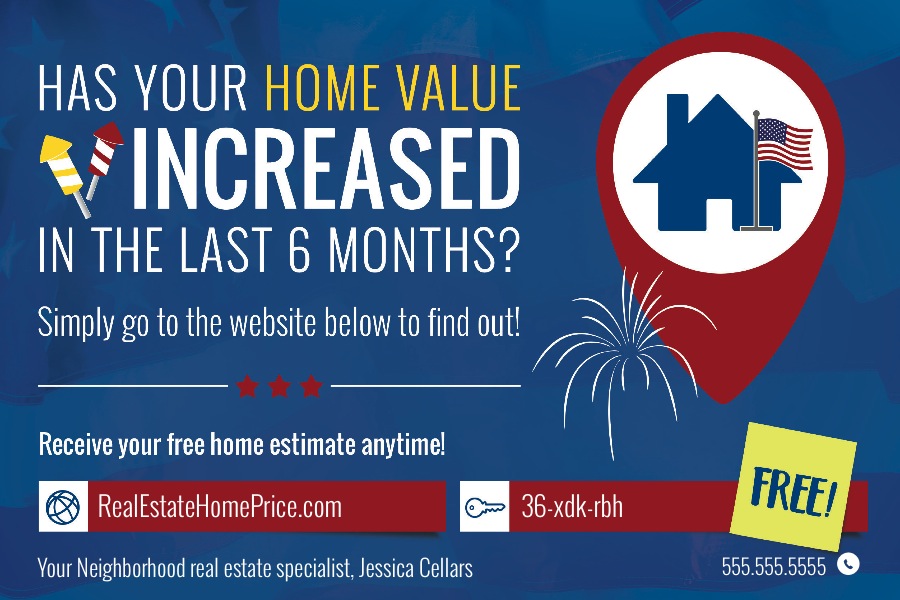 HAS YOUR HOME VALUE INCREASED IN THE LAST 6 MONTHS?

Simply go to the website below to find out!

Receive your free home estimate anytime!

RealEstateHomePrice.com

36-xdk-rbh

FREE!

Your Neighborhood real estate specialist, Jessica Cellars

555.555.5555